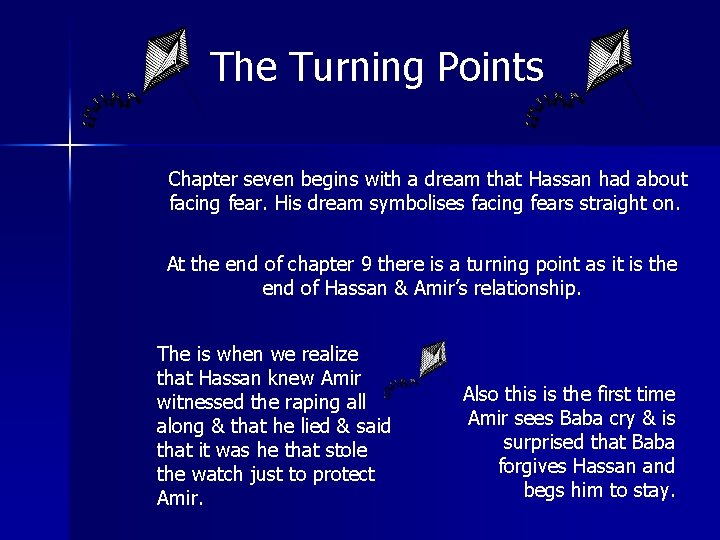 The Turning Points

Chapter seven begins with a dream that Hassan had about facing fear. His dream symbolises facing fears straight on.

At the end of chapter 9 there is a turning point as it is the end of Hassan & Amir's relationship.

The is when we realize that Hassan knew Amir witnessed the raping all along & that he lied & said that it was he that stole the watch just to protect Amir.

Also this is the first time Amir sees Baba cry & is surprised that Baba forgives Hassan and begs him to stay.